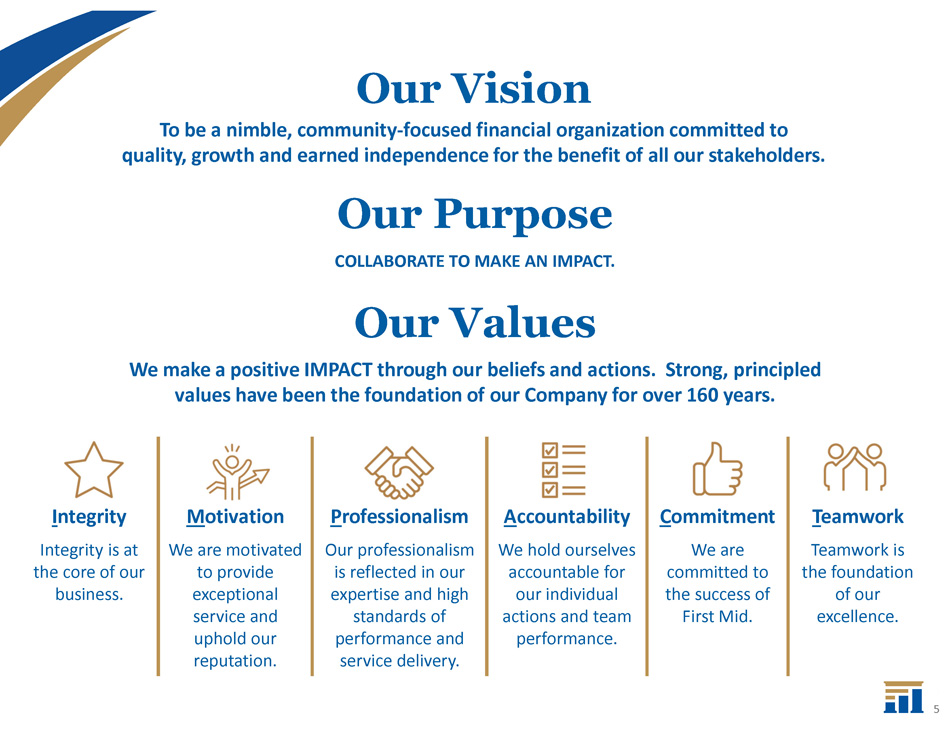 Our Vision

To be a nimble, community-focused financial organization committed to quality, growth and earned independence for the benefit of all our stakeholders.

Our Purpose

COLLABORATE TO MAKE AN IMPACT.

Our Values

We make a positive IMPACT through our beliefs and actions. Strong, principled values have been the foundation of our Company for over 160 years.

Integrity
Integrity is at the core of our business.

Motivation
We are motivated to provide exceptional service and uphold our reputation.

Professionalism
Our professionalism is reflected in our expertise and high standards of performance and service delivery.

Accountability
We hold ourselves accountable for our individual actions and team performance.

Commitment
We are committed to the success of First Mid.

Teamwork
Teamwork is the foundation of our excellence.

5